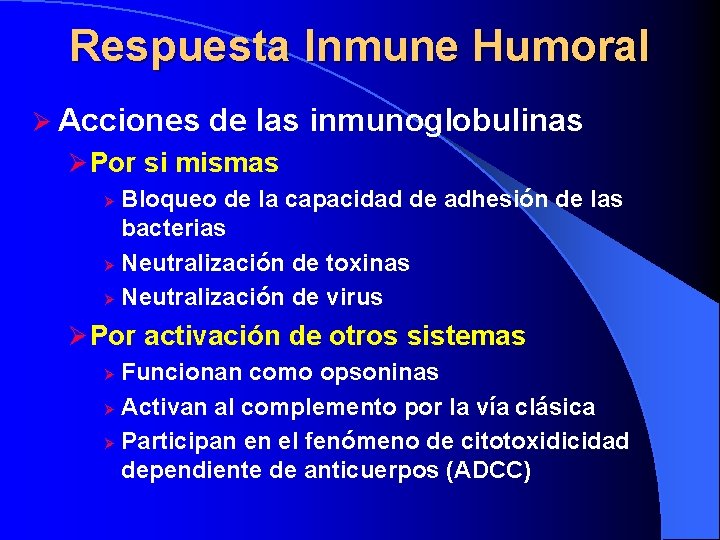 Respuesta Inmune Humoral

➢ Acciones de las inmunoglobulinas
➢ Por si mismas
➢ Bloqueo de la capacidad de adhesión de las bacterias
➢ Neutralización de toxinas
➢ Neutralización de virus
➢ Por activación de otros sistemas
➢ Funcionan como opsoninas
➢ Activan al complemento por la vía clásica
➢ Participan en el fenómeno de citotoxidicidad dependiente de anticuerpos (ADCC)